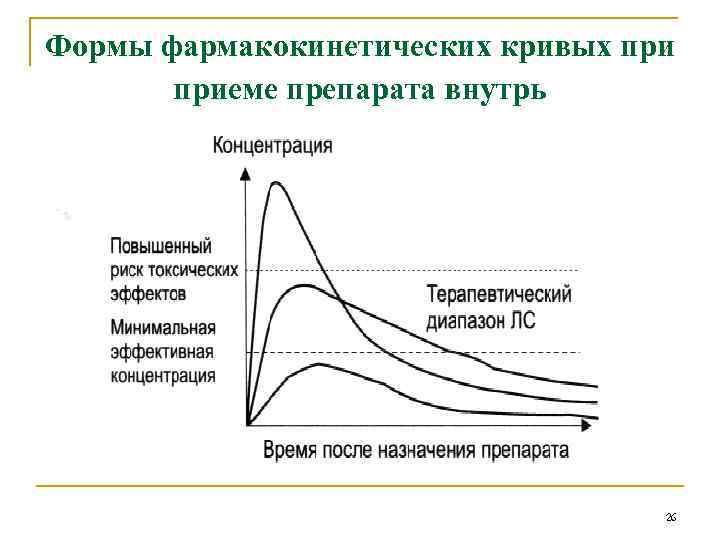 Формы фармакокинетических кривых при приеме препарата внутрь

Концентрация

Повышенный риск токсических эффектов

Терапевтический диапазон ЛС

Минимальная эффективная концентрация

Время после назначения препарата

26